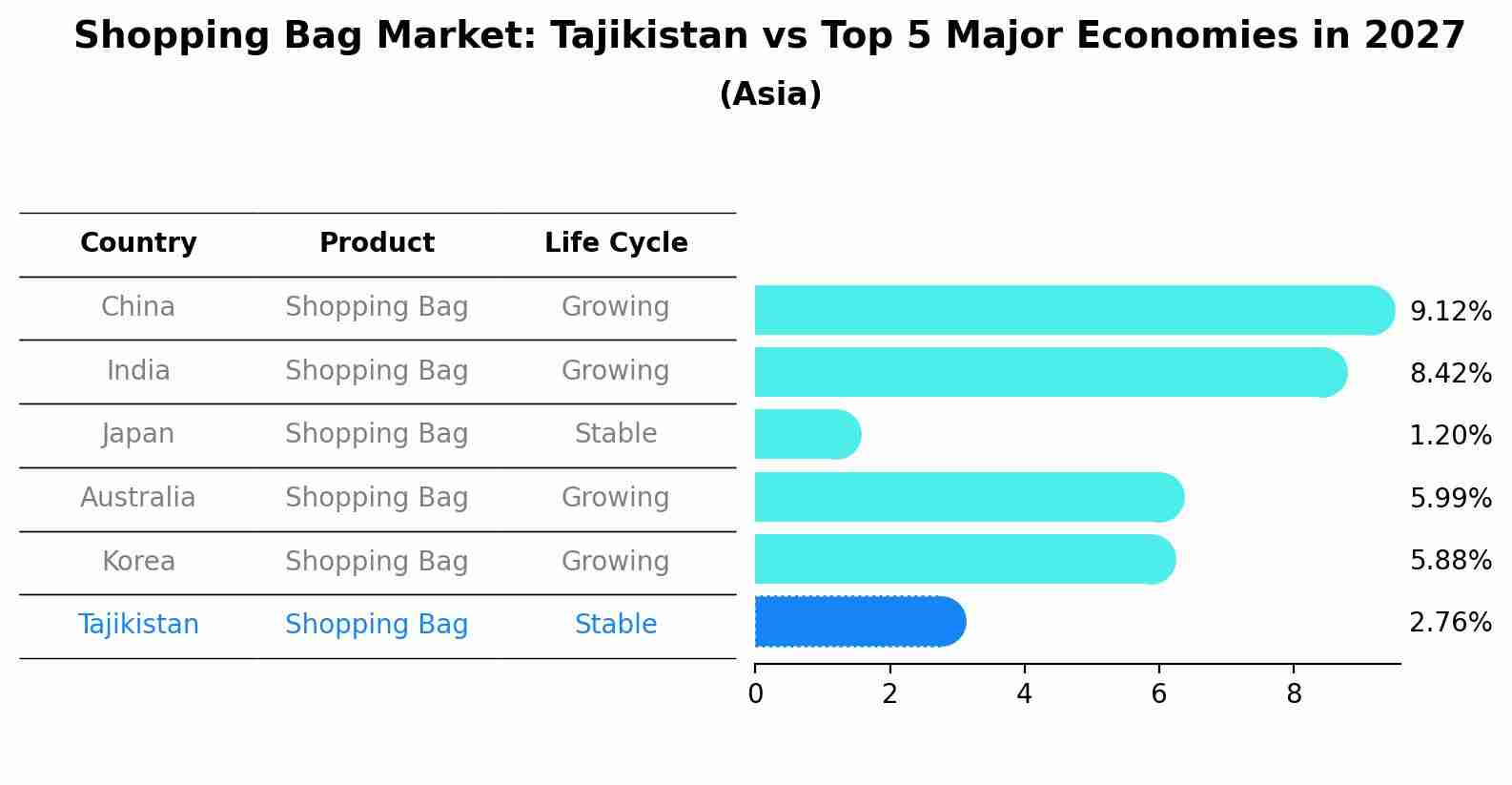 Shopping Bag Market: Tajikistan vs Top 5 Major Economies in 2027
(Asia)

| Country | Product | Life Cycle |
|---|---|---|
| China | Shopping Bag | Growing |
| India | Shopping Bag | Growing |
| Japan | Shopping Bag | Stable |
| Australia | Shopping Bag | Growing |
| Korea | Shopping Bag | Growing |
| Tajikistan | Shopping Bag | Stable |

9.12%
8.42%
1.20%
5.99%
5.88%
2.76%

0 2 4 6 8